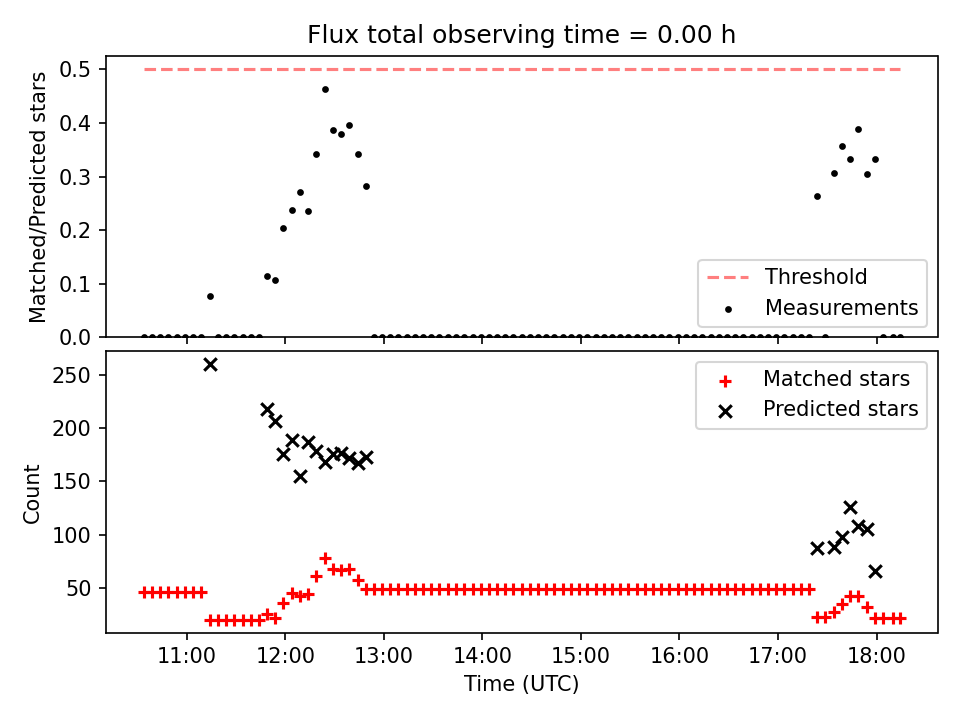 Flux total observing time = 0.00 h

Matched/Predicted stars

0.5
0.4
0.3
0.2
0.1
0.0

Threshold
Measurements

Count

250
200
150
100
50

Matched stars
Predicted stars

11:00 12:00 13:00 14:00 15:00 16:00 17:00 18:00

Time (UTC)